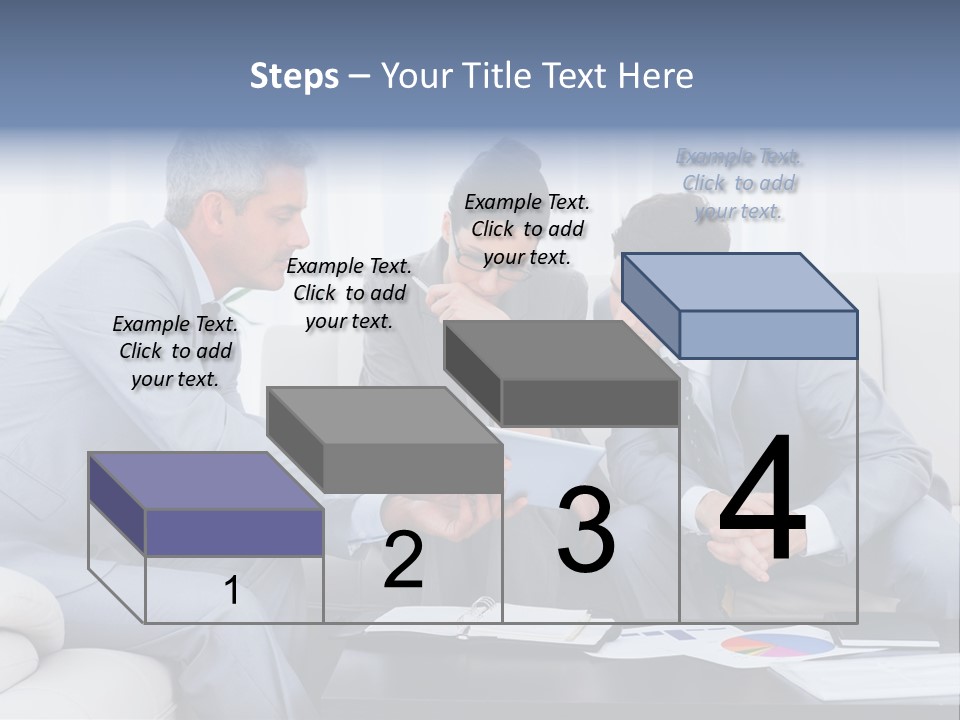 Steps – Your Title Text Here

Example Text. Click to add your text.

Example Text. Click to add your text.

Example Text. Click to add your text.

Example Text. Click to add your text.

1

2

3

4